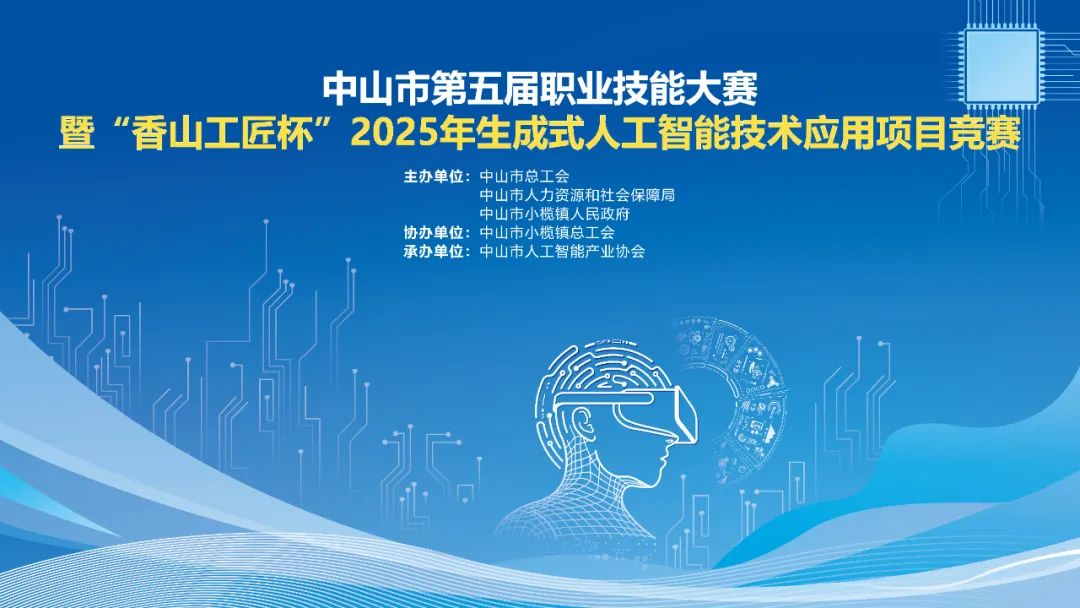 中山市第五届职业技能大赛
暨“香山工匠杯”2025年生成式人工智能技术应用项目竞赛

主办单位：中山市总工会
中山市人力资源和社会保障局
中山市小榄镇人民政府
协办单位：中山市小榄镇总工会
承办单位：中山市人工智能产业协会